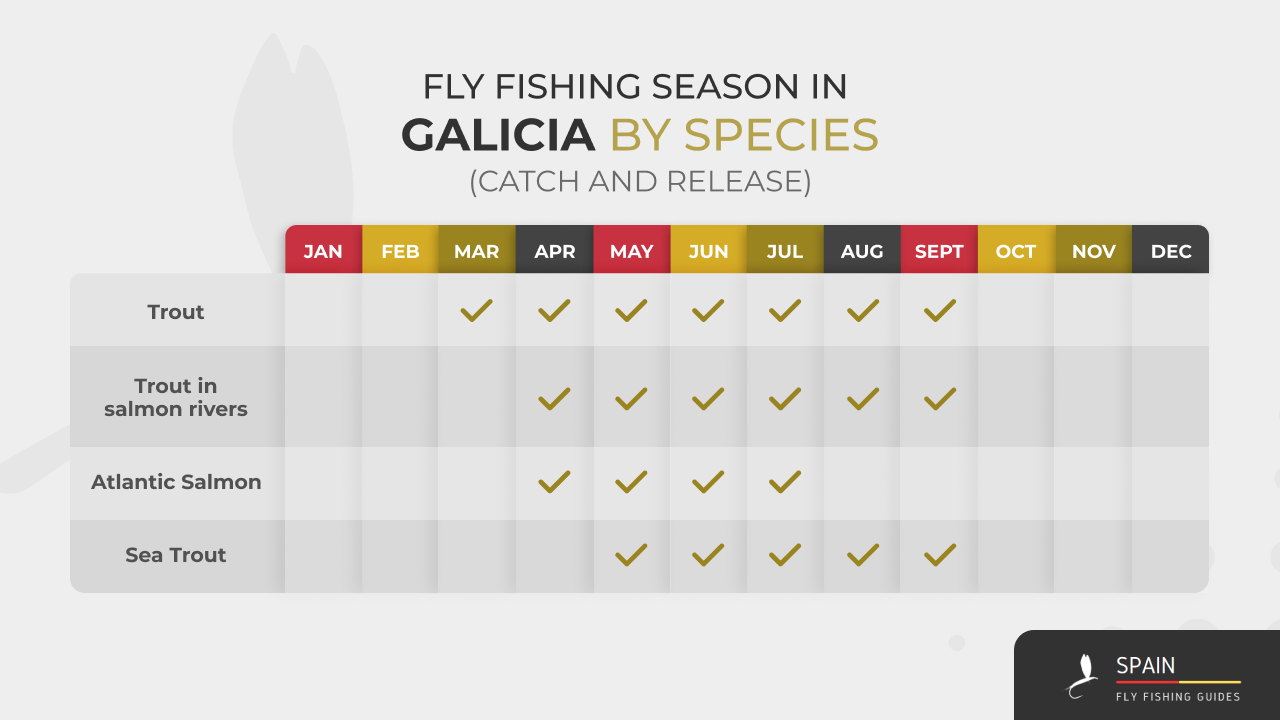 FLY FISHING SEASON IN
GALICIA BY SPECIES
(CATCH AND RELEASE)

| | JAN | FEB | MAR | APR | MAY | JUN | JUL | AUG | SEPT | OCT | NOV | DEC |
|---|---|---|---|---|---|---|---|---|---|---|---|---|
| Trout | | | ✓ | ✓ | ✓ | ✓ | ✓ | ✓ | ✓ | | | |
| Trout in salmon rivers | | | | ✓ | ✓ | ✓ | ✓ | ✓ | ✓ | | | |
| Atlantic Salmon | | | | ✓ | ✓ | ✓ | ✓ | | | | | |
| Sea Trout | | | | | ✓ | ✓ | ✓ | ✓ | ✓ | | | |

SPAIN
FLY FISHING GUIDES